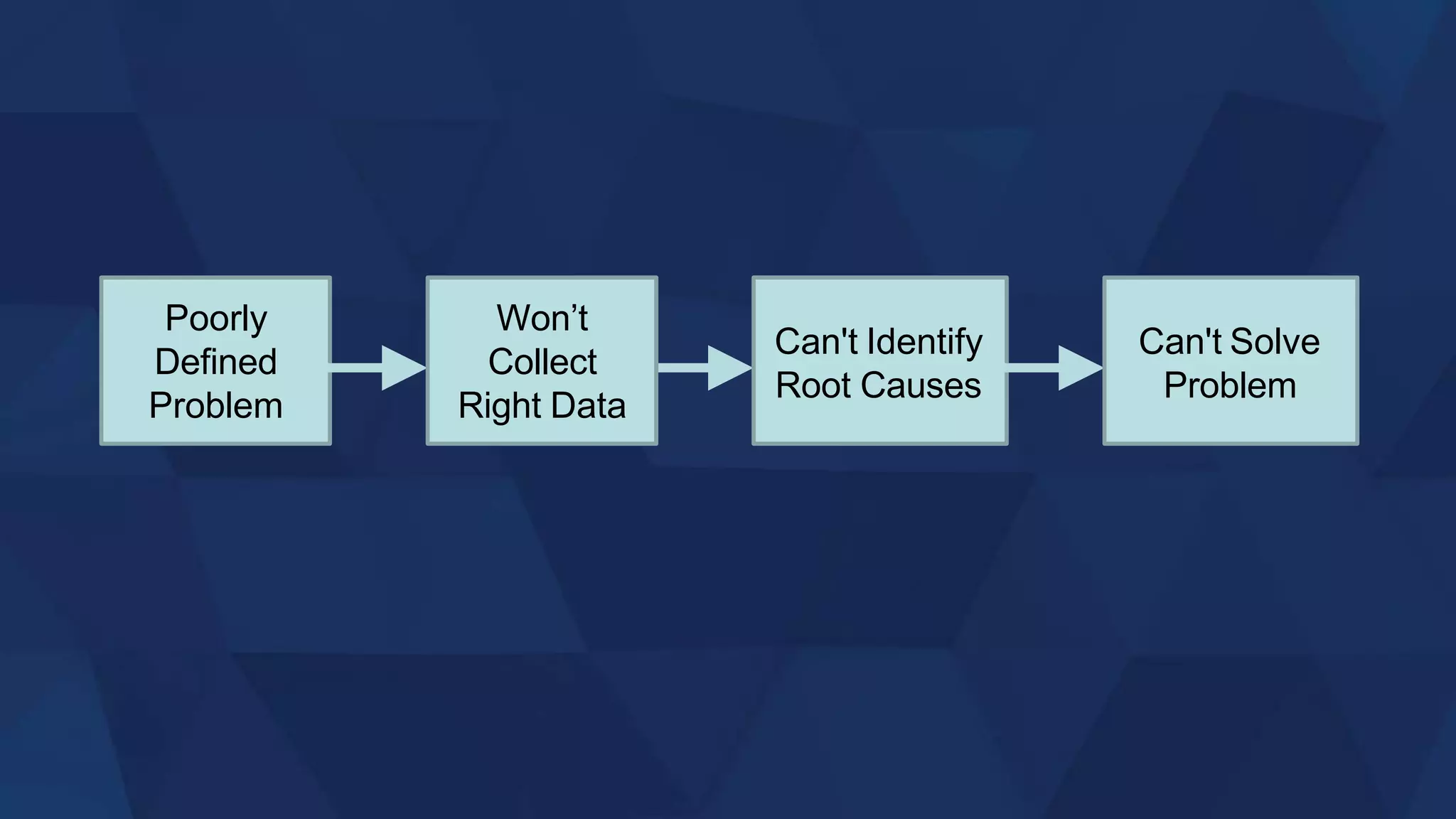 Poorly Defined Problem

Won’t Collect Right Data

Can't Identify Root Causes

Can't Solve Problem